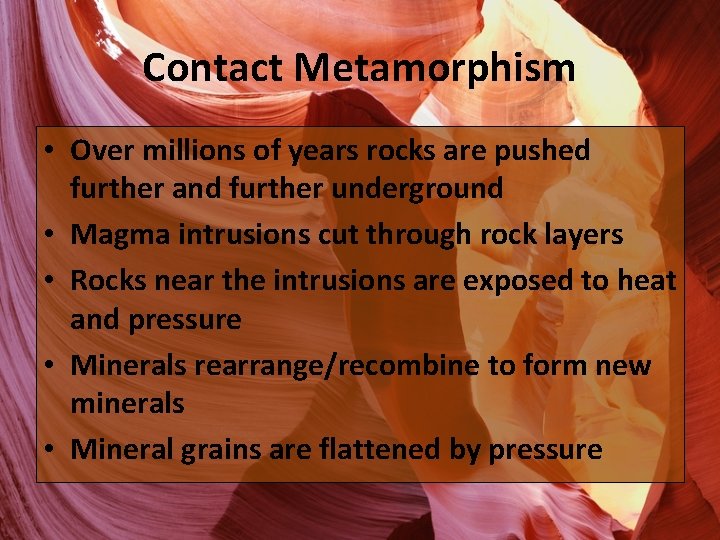 Contact Metamorphism

• Over millions of years rocks are pushed further and further underground
• Magma intrusions cut through rock layers
• Rocks near the intrusions are exposed to heat and pressure
• Minerals rearrange/recombine to form new minerals
• Mineral grains are flattened by pressure